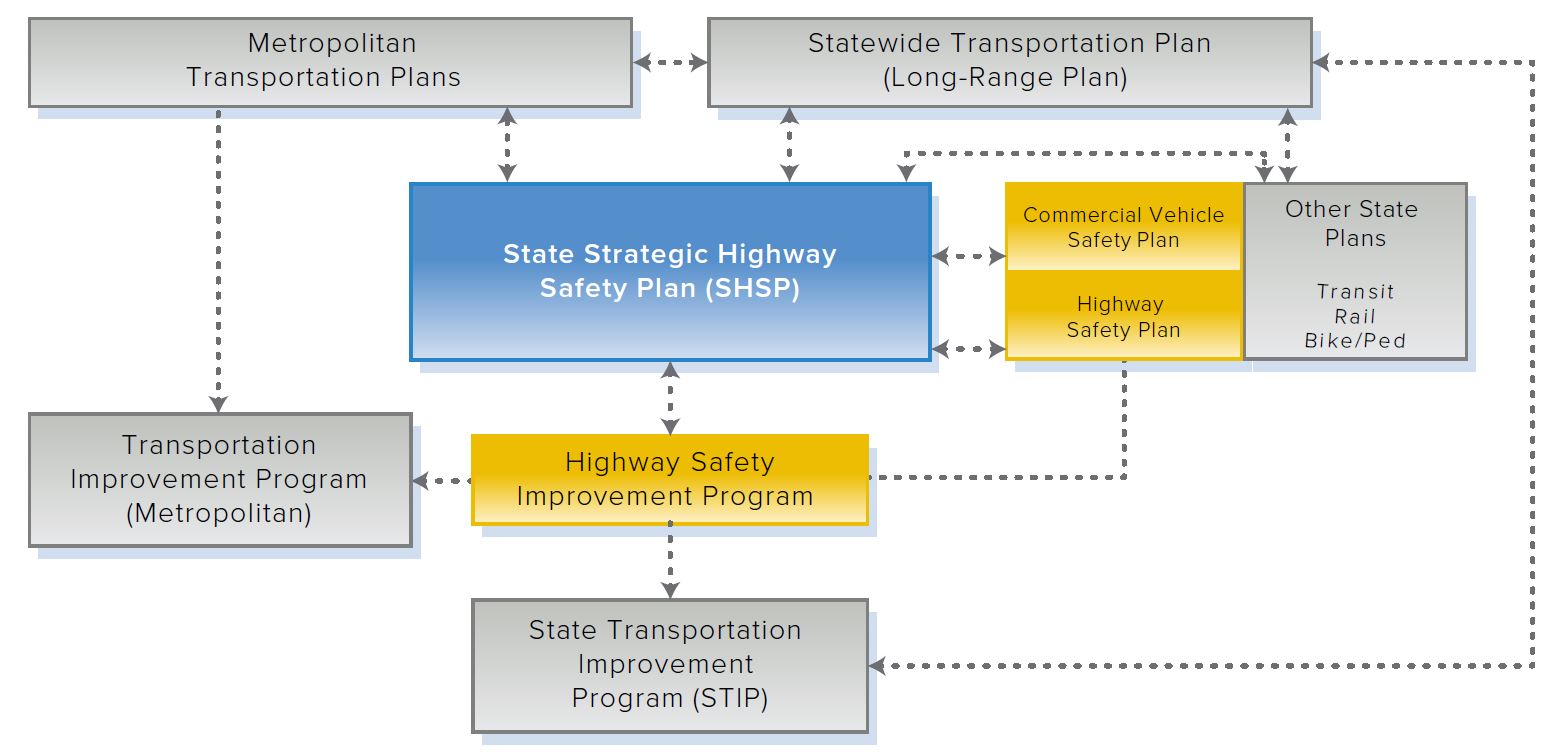 Metropolitan Transportation Plans

Statewide Transportation Plan (Long-Range Plan)

State Strategic Highway Safety Plan (SHSP)

Commercial Vehicle Safety Plan

Highway Safety Plan

Other State Plans

Transit
Rail
Bike/Ped

Transportation Improvement Program (Metropolitan)

Highway Safety Improvement Program

State Transportation Improvement Program (STIP)